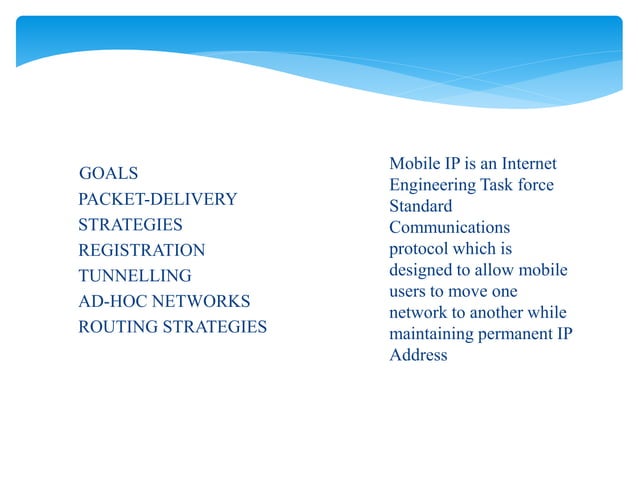 GOALS
PACKET-DELIVERY
STRATEGIES
REGISTRATION
TUNNELLING
AD-HOC NETWORKS
ROUTING STRATEGIES

Mobile IP is an Internet Engineering Task force Standard Communications protocol which is designed to allow mobile users to move one network to another while maintaining permanent IP Address